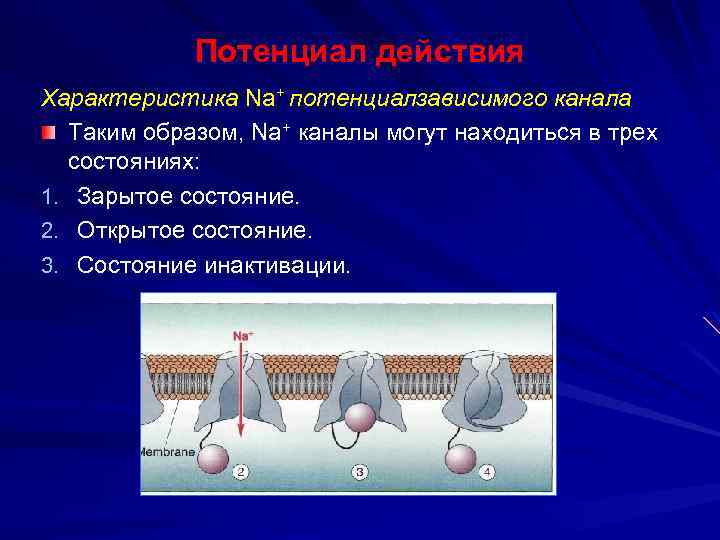 Потенциал действия

Характеристика $Na^+$ потенциалзависимого канала

Таким образом, $Na^+$ каналы могут находиться в трех состояниях:

1. Зарытое состояние.
2. Открытое состояние.
3. Состояние инактивации.

$Na^+$

Membrane

2

3

4